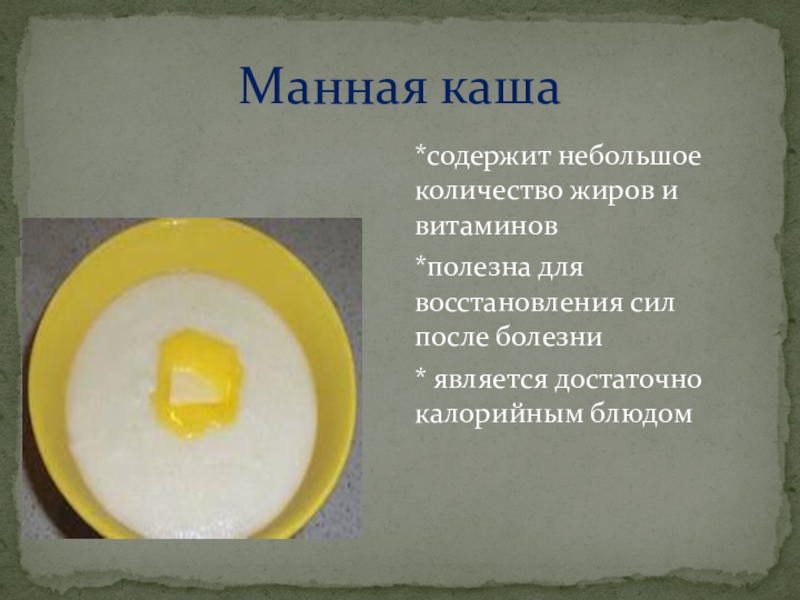 Манная каша

*содержит небольшое количество жиров и витаминов

*полезна для восстановления сил после болезни

* является достаточно калорийным блюдом